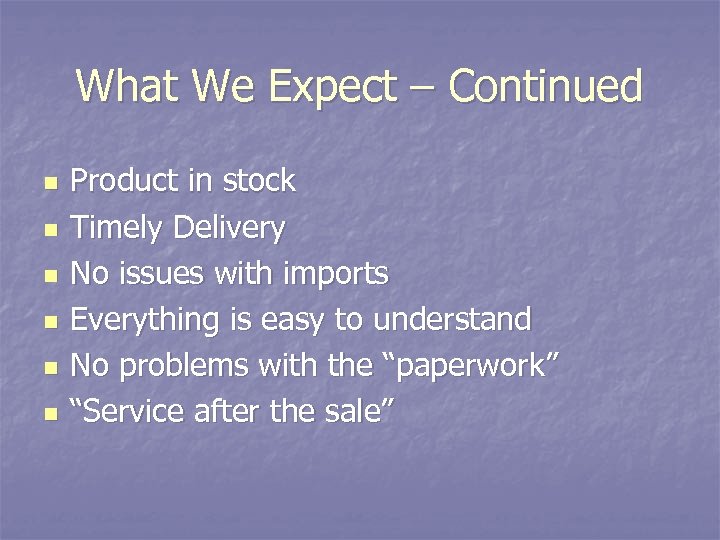 What We Expect – Continued

- Product in stock
- Timely Delivery
- No issues with imports
- Everything is easy to understand
- No problems with the “paperwork”
- “Service after the sale”